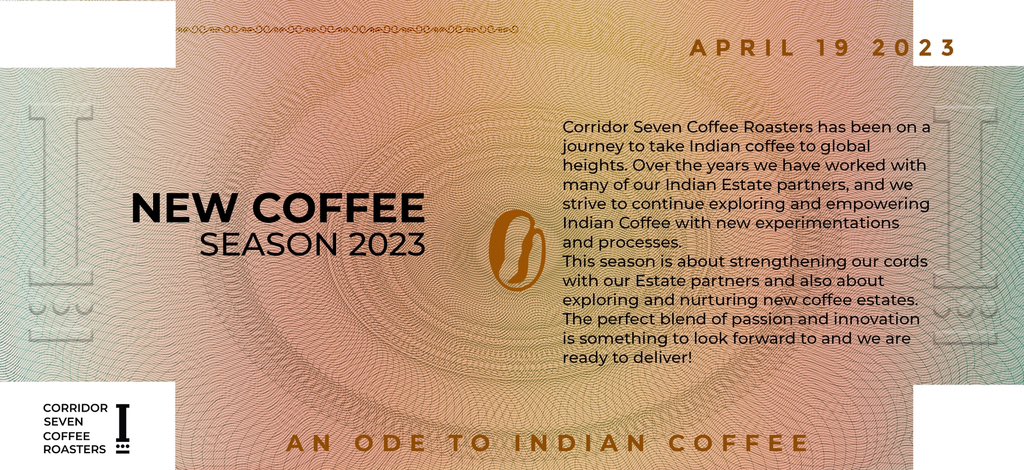 APRIL 19 2023

NEW COFFEE
SEASON 2023

Corridor Seven Coffee Roasters has been on a journey to take Indian coffee to global heights. Over the years we have worked with many of our Indian Estate partners, and we strive to continue exploring and empowering Indian Coffee with new experimentations and processes.
This season is about strengthening our cords with our Estate partners and also about exploring and nurturing new coffee estates. The perfect blend of passion and innovation is something to look forward to and we are ready to deliver!

CORRIDOR SEVEN COFFEE ROASTERS

AN ODE TO INDIAN COFFEE